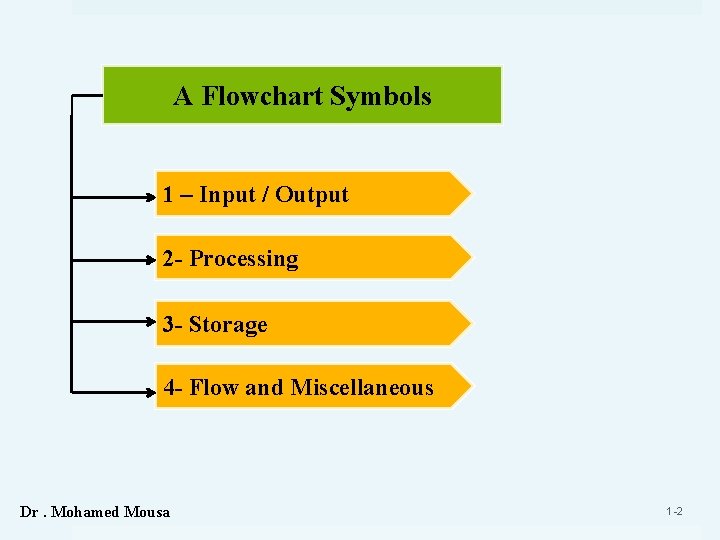 A Flowchart Symbols

1 – Input / Output

2- Processing

3- Storage

4- Flow and Miscellaneous

Dr . Mohamed Mousa

1-2